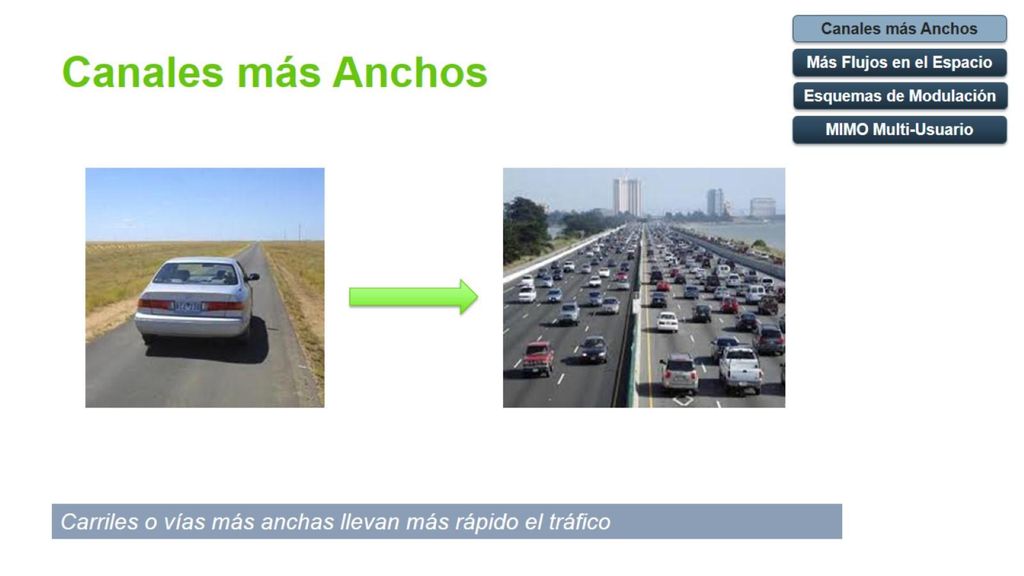 Canales más Anchos

Canales más Anchos
Más Flujos en el Espacio
Esquemas de Modulación
MIMO Multi-Usuario

Carriles o vías más anchas llevan más rápido el tráfico